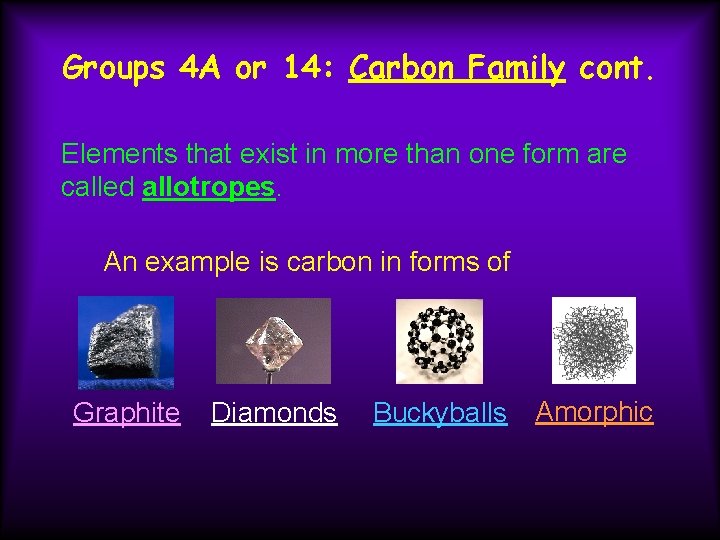 Groups 4A or 14: Carbon Family cont.

Elements that exist in more than one form are called allotropes.

An example is carbon in forms of

Graphite Diamonds Buckyballs Amorphic